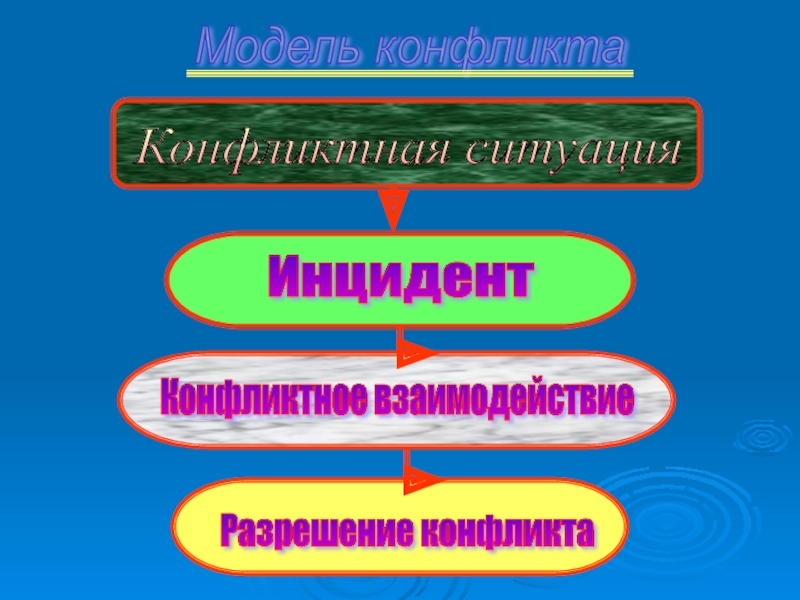 Модель конфликта

Конфликтная ситуация

Инцидент

Конфликтное взаимодействие

Разрешение конфликта